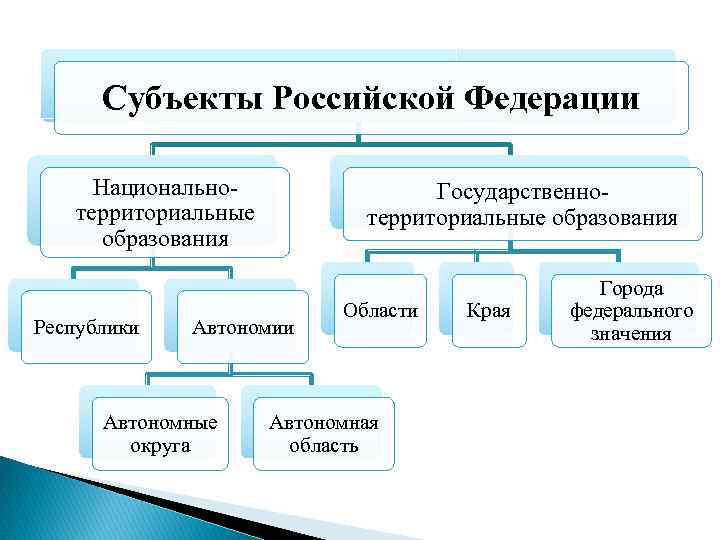 Субъекты Российской Федерации

Национально-территориальные образования

Государственно-территориальные образования

Республики

Автономии

Области

Края

Города федерального значения

Автономные округа

Автономная область